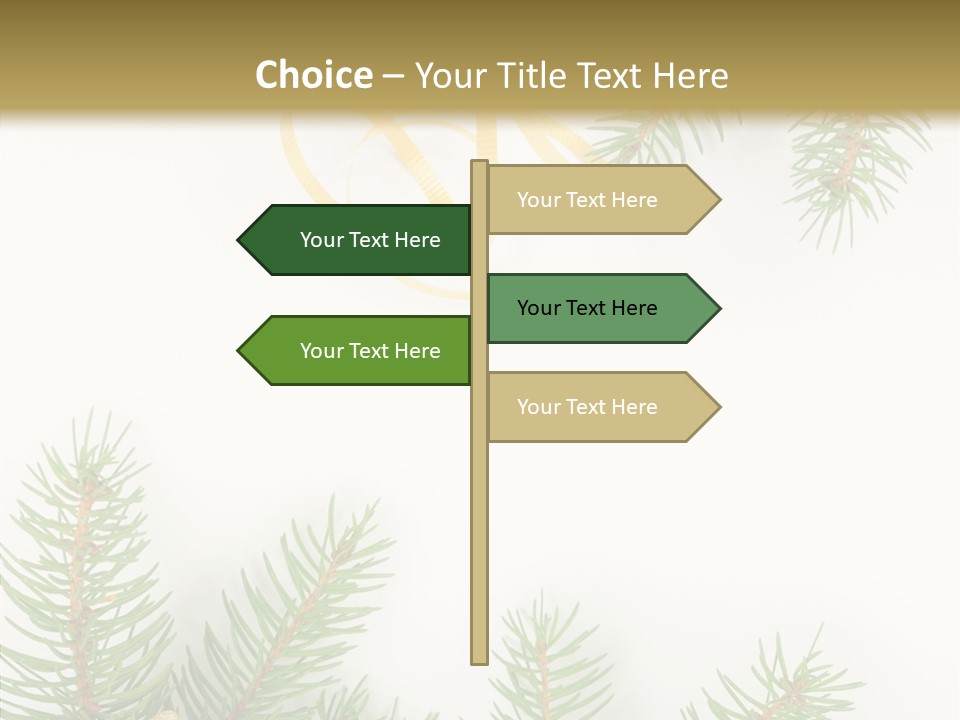 Choice – Your Title Text Here

Your Text Here

Your Text Here

Your Text Here

Your Text Here

Your Text Here